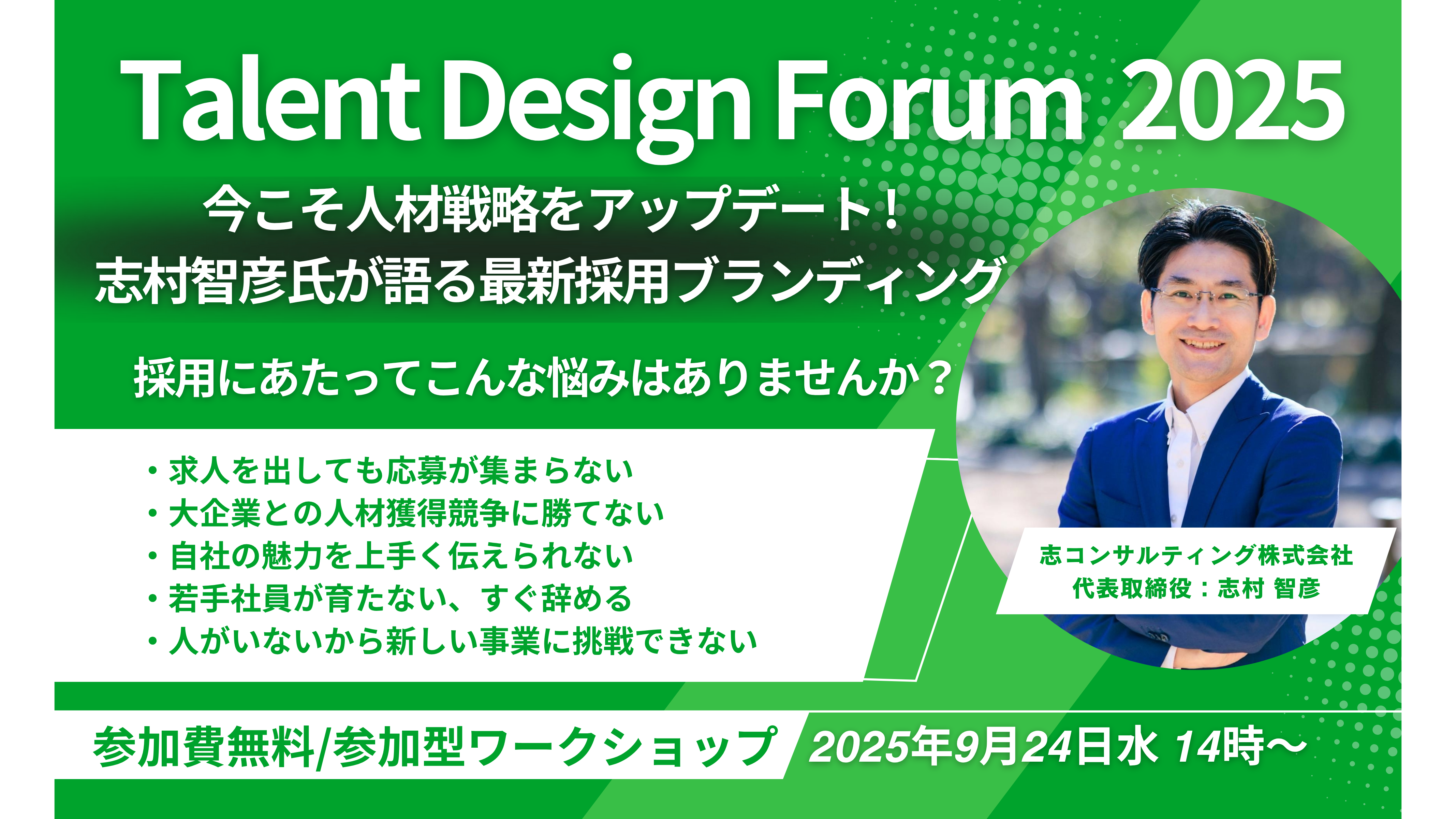 Talent Design Forum 2025

今こそ人材戦略をアップデート！
志村智彦氏が語る最新採用ブランディング

採用にあたってこんな悩みはありませんか？

・求人を出しても応募が集まらない
・大企業との人材獲得競争に勝てない
・自社の魅力を上手く伝えられない
・若手社員が育たない、すぐ辞める
・人がいないから新しい事業に挑戦できない

志コンサルティング株式会社
代表取締役：志村 智彦

参加費無料/参加型ワークショップ
2025年9月24日水 14時〜